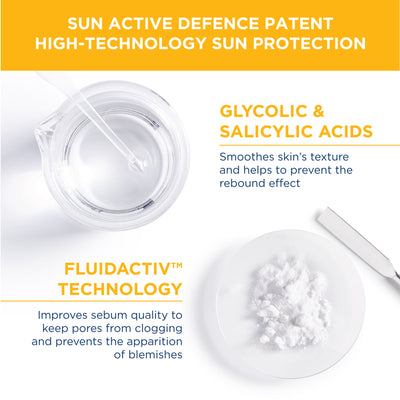 SUN ACTIVE DEFENCE PATENT
HIGH-TECHNOLOGY SUN PROTECTION

GLYCOLIC & SALICYLIC ACIDS

Smoothes skin's texture and helps to prevent the rebound effect

FLUIDACTIV™ TECHNOLOGY

Improves sebum quality to keep pores from clogging and prevents the apparition of blemishes